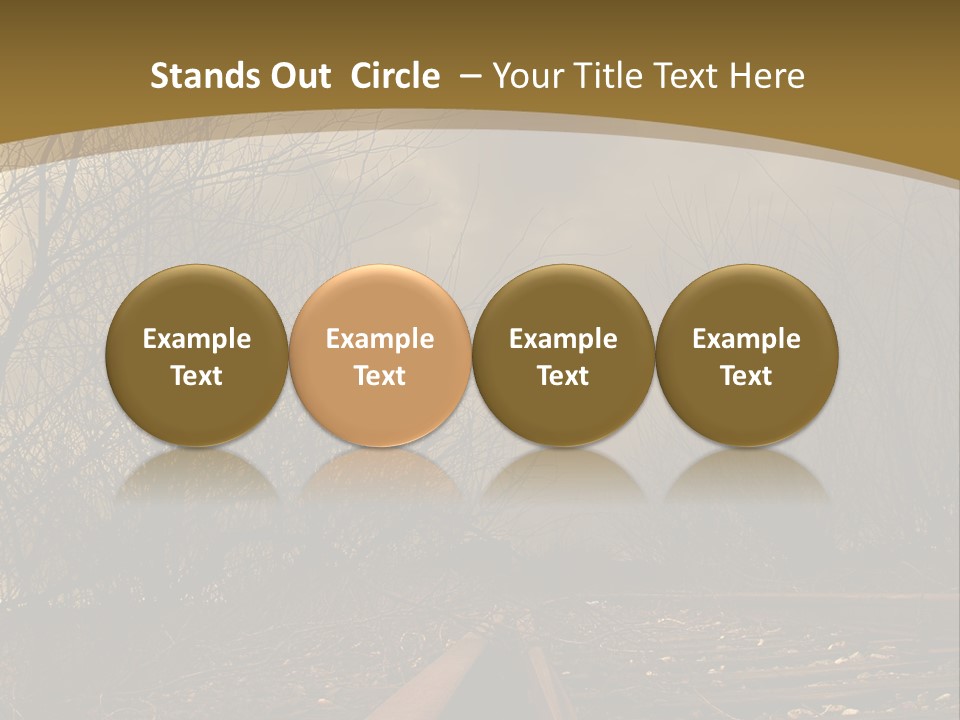 Stands Out Circle – Your Title Text Here

Example Text

Example Text

Example Text

Example Text